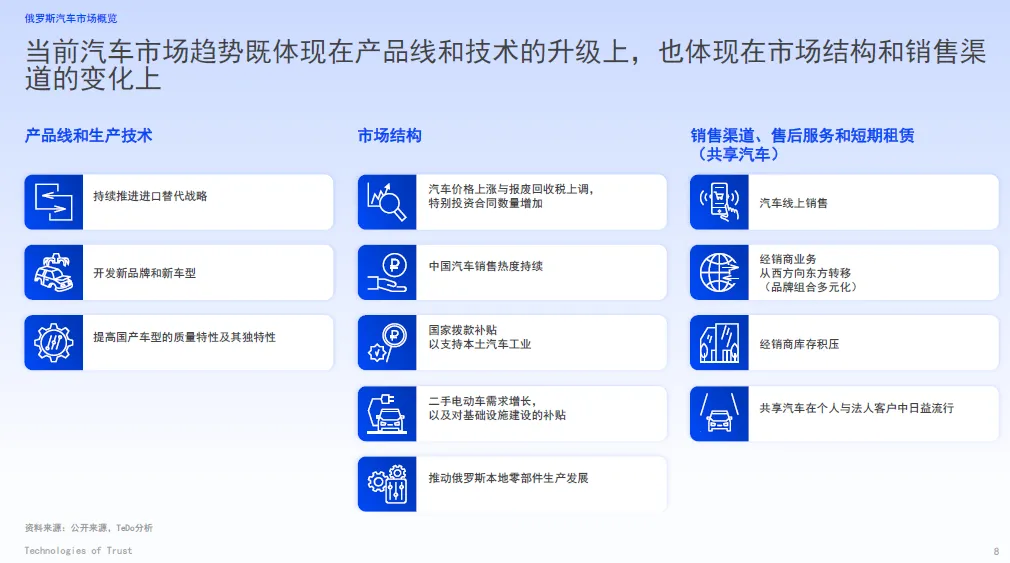 俄罗斯汽车市场概览

当前汽车市场趋势既体现在产品线和技术的升级上，也体现在市场结构和销售渠道的变化上

产品线和生产技术

持续推进进口替代战略

开发新品牌和新车型

提高国产车型的质量特性及其独特性

市场结构

汽车价格上涨与报废回收税上调，特别投资合同数量增加

中国汽车销售热度持续

国家拨款补贴以支持本土汽车工业

二手电动车需求增长，以及对基础设施建设的补贴

推动俄罗斯本地零部件生产发展

销售渠道、售后服务和短期租赁（共享汽车）

汽车线上销售

经销商业务从西方向东方转移（品牌组合多元化）

经销商库存积压

共享汽车在个人与法人客户中日益流行

资料来源：公开来源，TeDo分析

Technologies of Trust

8